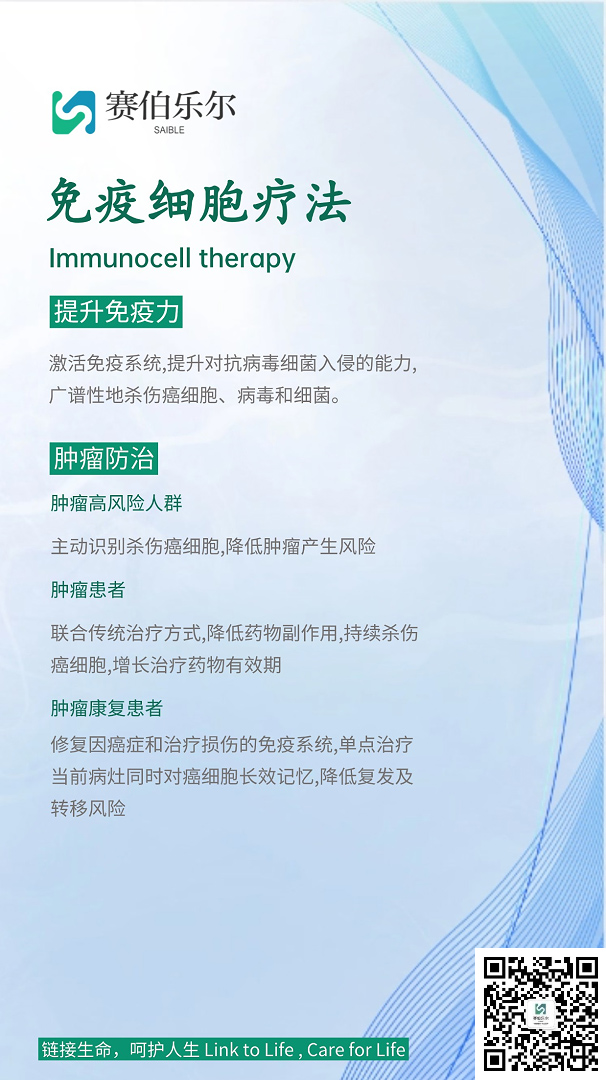 赛伯乐尔
SAIBLE

免疫细胞疗法

Immunocell therapy

提升免疫力

激活免疫系统,提升对抗病毒细菌入侵的能力,广谱性地杀伤癌细胞、病毒和细菌。

肿瘤防治

肿瘤高风险人群

主动识别杀伤癌细胞,降低肿瘤产生风险

肿瘤患者

联合传统治疗方式,降低药物副作用,持续杀伤癌细胞,增长治疗药物有效期

肿瘤康复患者

修复因癌症和治疗损伤的免疫系统,单点治疗当前病灶同时对癌细胞长效记忆,降低复发及转移风险

链接生命，呵护人生 Link to Life , Care for Life